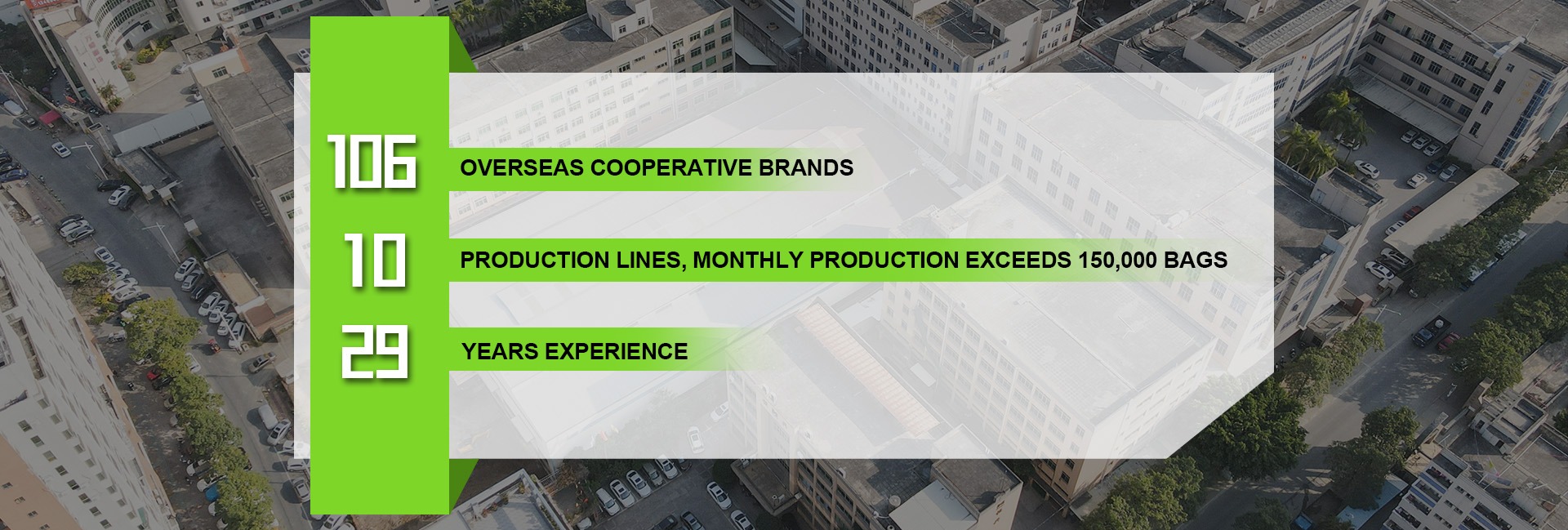 106
OVERSEAS COOPERATIVE BRANDS

10
PRODUCTION LINES, MONTHLY PRODUCTION EXCEEDS 150,000 BAGS

29
YEARS EXPERIENCE